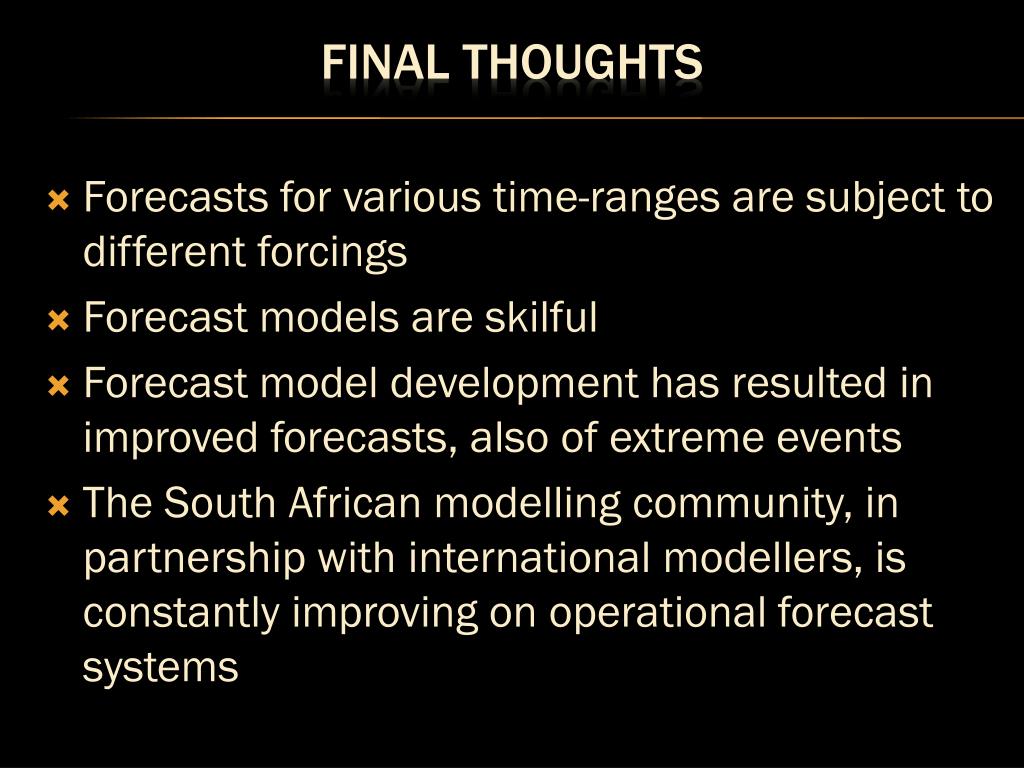 FINAL THOUGHTS

Forecasts for various time-ranges are subject to different forcings

Forecast models are skilful

Forecast model development has resulted in improved forecasts, also of extreme events

The South African modelling community, in partnership with international modellers, is constantly improving on operational forecast systems